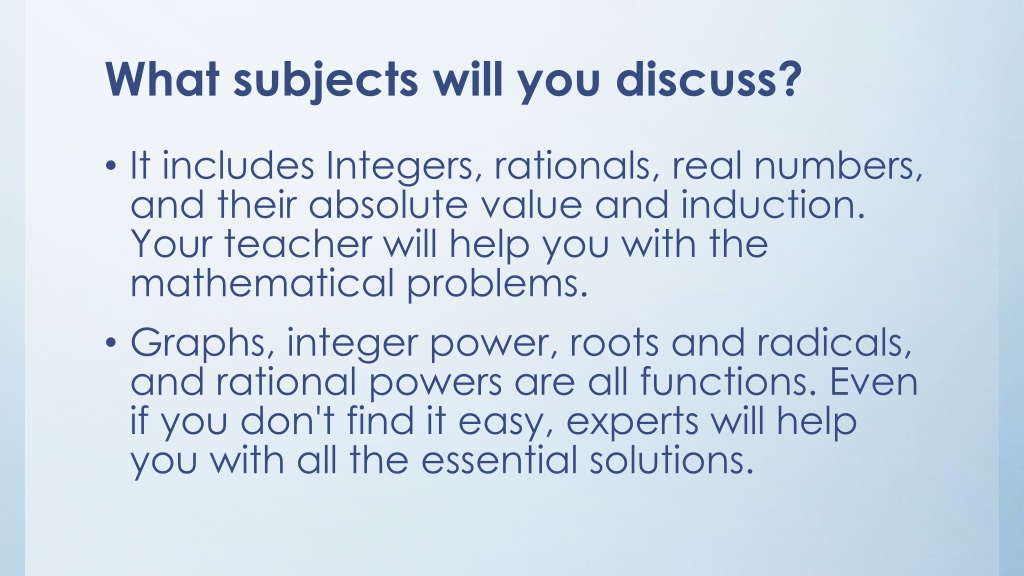 What subjects will you discuss?

• It includes Integers, rationals, real numbers, and their absolute value and induction. Your teacher will help you with the mathematical problems.

• Graphs, integer power, roots and radicals, and rational powers are all functions. Even if you don't find it easy, experts will help you with all the essential solutions.